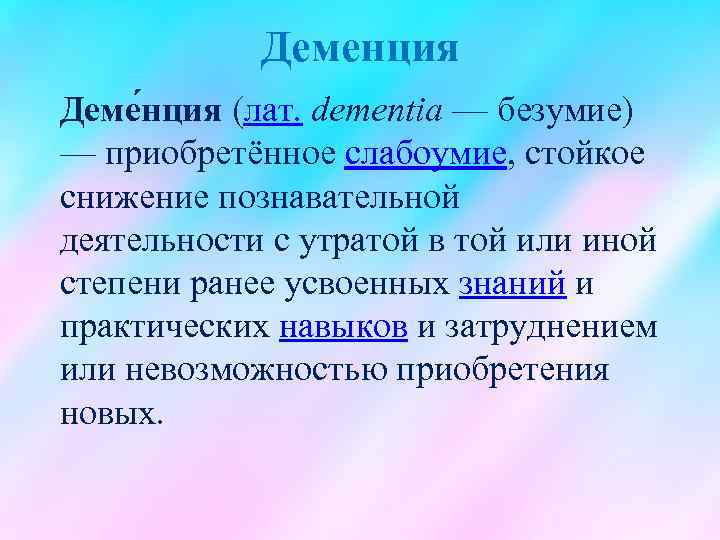 Деменция

Деме́нция (лат. dementia — безумие) — приобретённое слабоумие, стойкое снижение познавательной деятельности с утратой в той или иной степени ранее усвоенных знаний и практических навыков и затруднением или невозможностью приобретения новых.